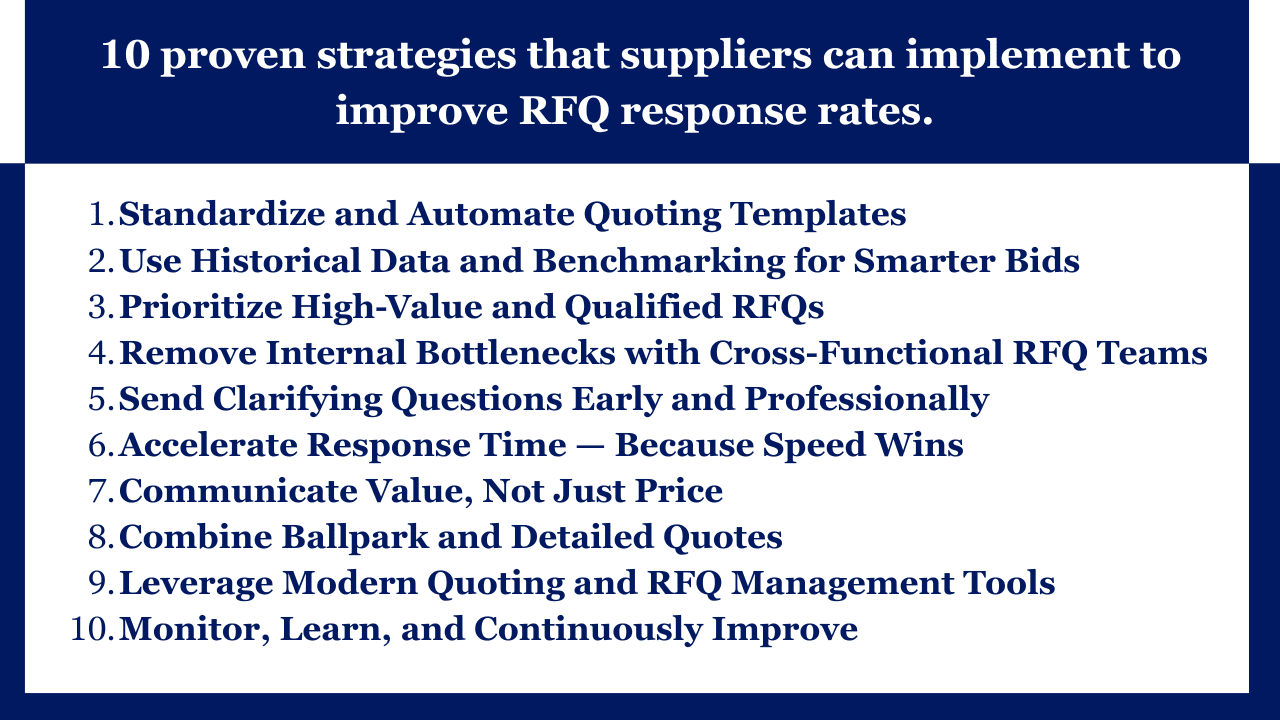 10 proven strategies that suppliers can implement to improve RFQ response rates.

1. Standardize and Automate Quoting Templates
2. Use Historical Data and Benchmarking for Smarter Bids
3. Prioritize High-Value and Qualified RFQs
4. Remove Internal Bottlenecks with Cross-Functional RFQ Teams
5. Send Clarifying Questions Early and Professionally
6. Accelerate Response Time — Because Speed Wins
7. Communicate Value, Not Just Price
8. Combine Ballpark and Detailed Quotes
9. Leverage Modern Quoting and RFQ Management Tools
10. Monitor, Learn, and Continuously Improve